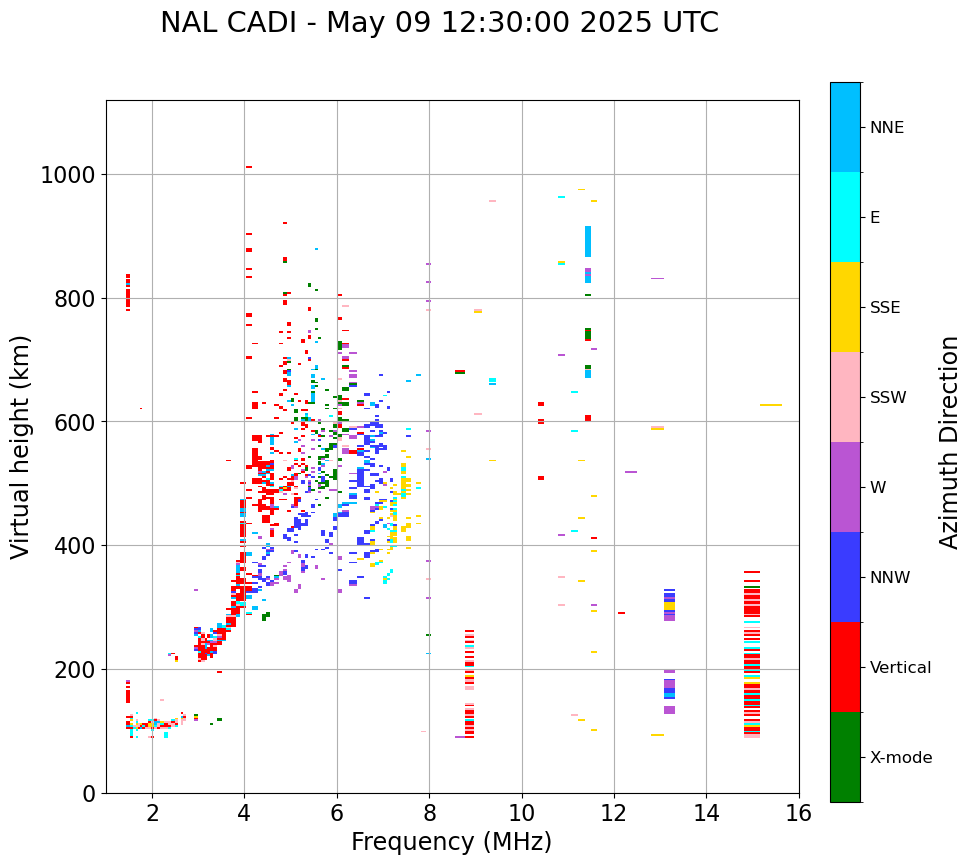 NAL CADI - May 09 12:30:00 2025 UTC

Virtual height (km)

1000
800
600
400
200
0

2
4
6
8
10
12
14
16

Frequency (MHz)

NNE
E
SSE
SSW
W
NNW
Vertical
X-mode

Azimuth Direction